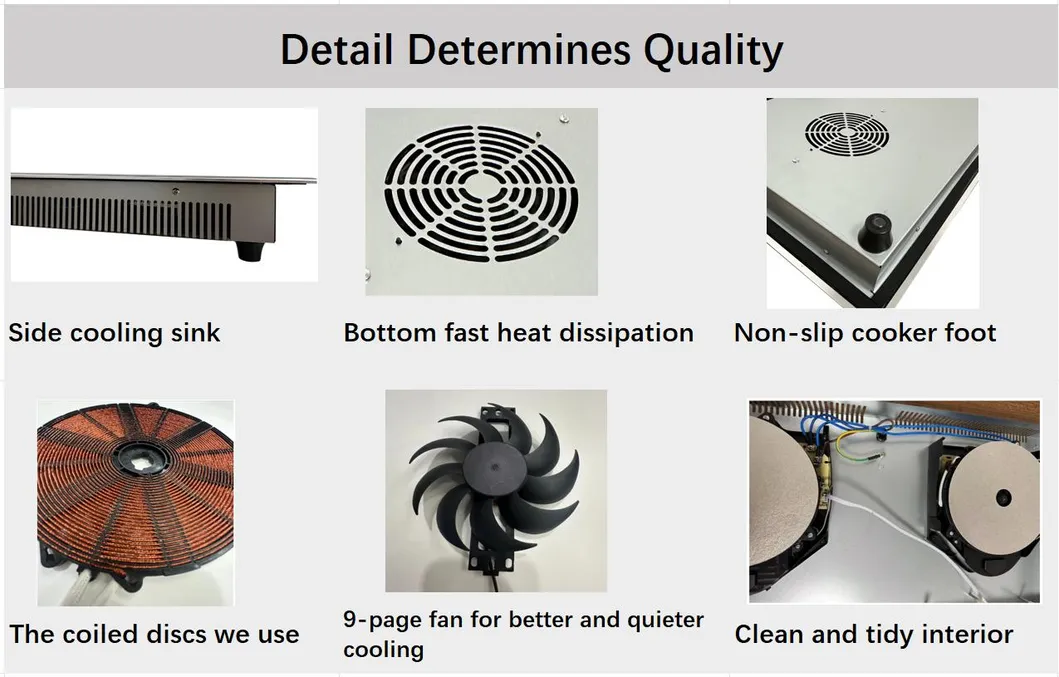 Detail Determines Quality

Side cooling sink

Bottom fast heat dissipation

Non-slip cooker foot

The coiled discs we use

9-page fan for better and quieter cooling

Clean and tidy interior